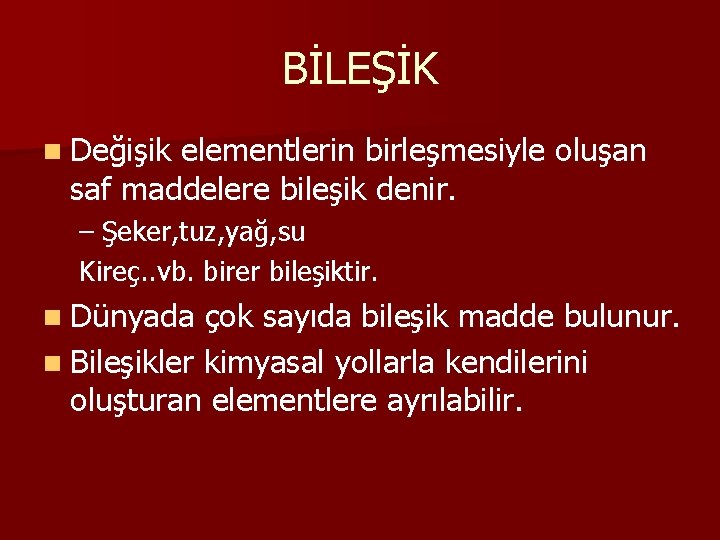 BİLEŞİK

Değişik elementlerin birleşmesiyle oluşan saf maddelere bileşik denir.

– Şeker,tuz,yağ,su
Kireç..vb. birer bileşiktir.

Dünyada çok sayıda bileşik madde bulunur.

Bileşikler kimyasal yollarla kendilerini oluşturan elementlere ayrılabilir.